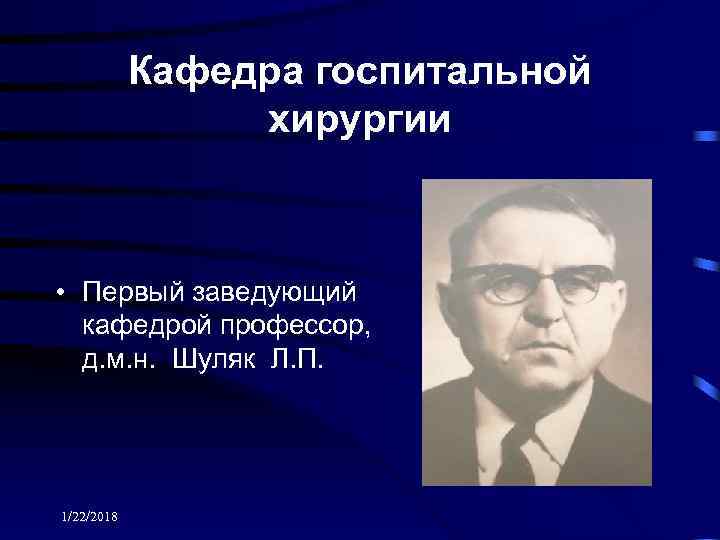 Кафедра госпитальной хирургии

• Первый заведующий кафедрой профессор, д.м.н. Шуляк Л.П.

1/22/2018